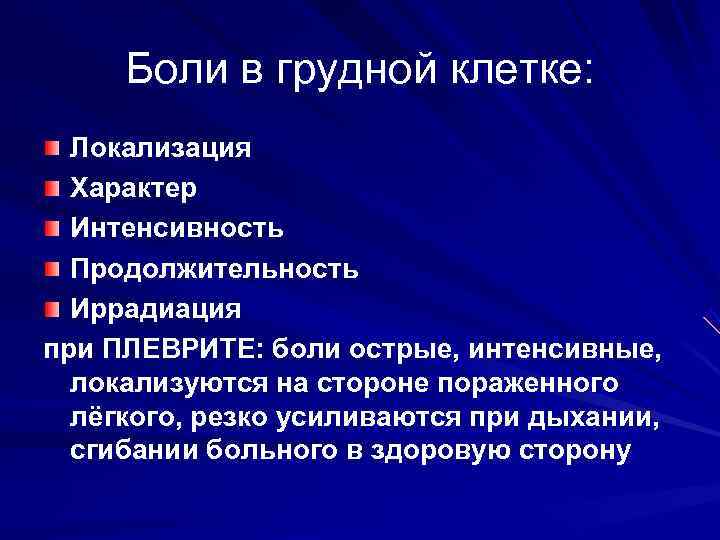 Боли в грудной клетке:

Локализация
Характер
Интенсивность
Продолжительность
Иррадиация

при ПЛЕВРИТЕ: боли острые, интенсивные, локализуются на стороне пораженного лёгкого, резко усиливаются при дыхании, сгибании больного в здоровую сторону